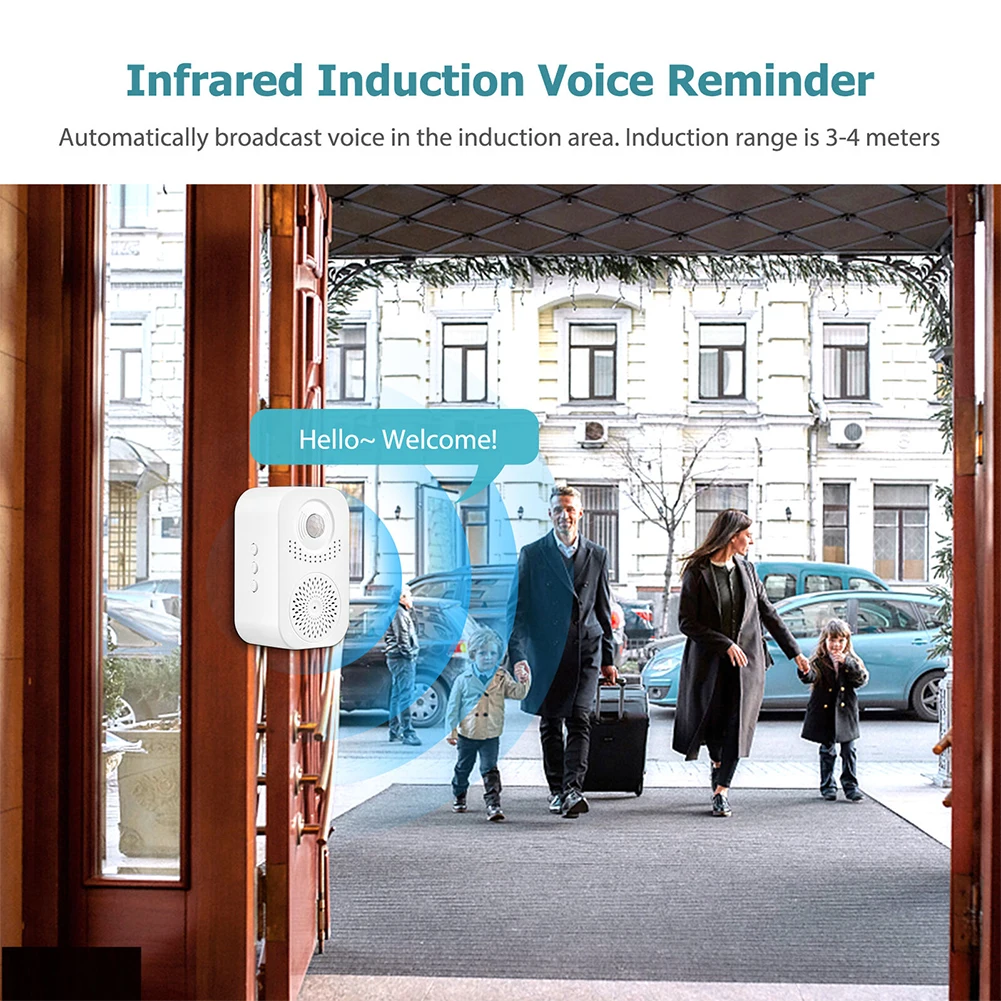 Infrared Induction Voice Reminder

Automatically broadcast voice in the induction area. Induction range is 3-4 meters

Hello~ Welcome!